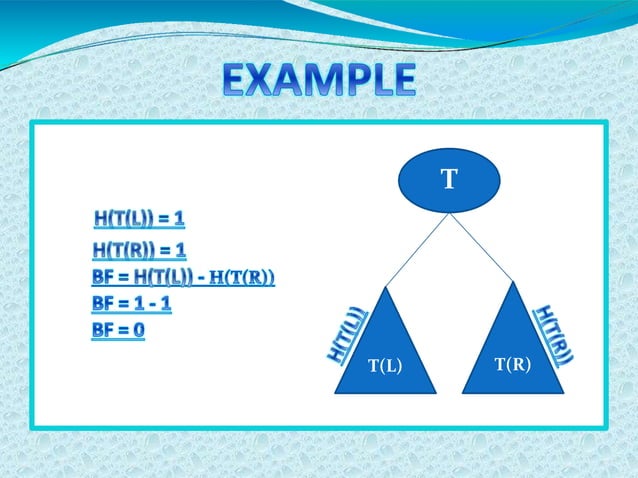 EXAMPLE

H(T(L)) = 1

H(T(R)) = 1

BF = H(T(L)) - H(T(R))

BF = 1 - 1

BF = 0

T

H(T(L))

T(L)

T(R)

H(T(R))